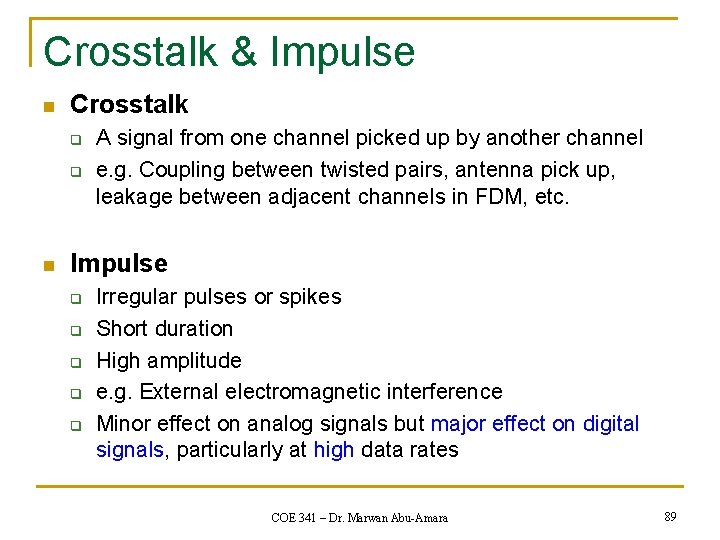 Crosstalk & Impulse

Crosstalk

A signal from one channel picked up by another channel

e.g. Coupling between twisted pairs, antenna pick up, leakage between adjacent channels in FDM, etc.

Impulse

Irregular pulses or spikes

Short duration

High amplitude

e.g. External electromagnetic interference

Minor effect on analog signals but major effect on digital signals, particularly at high data rates

COE 341 – Dr. Marwan Abu-Amara

89